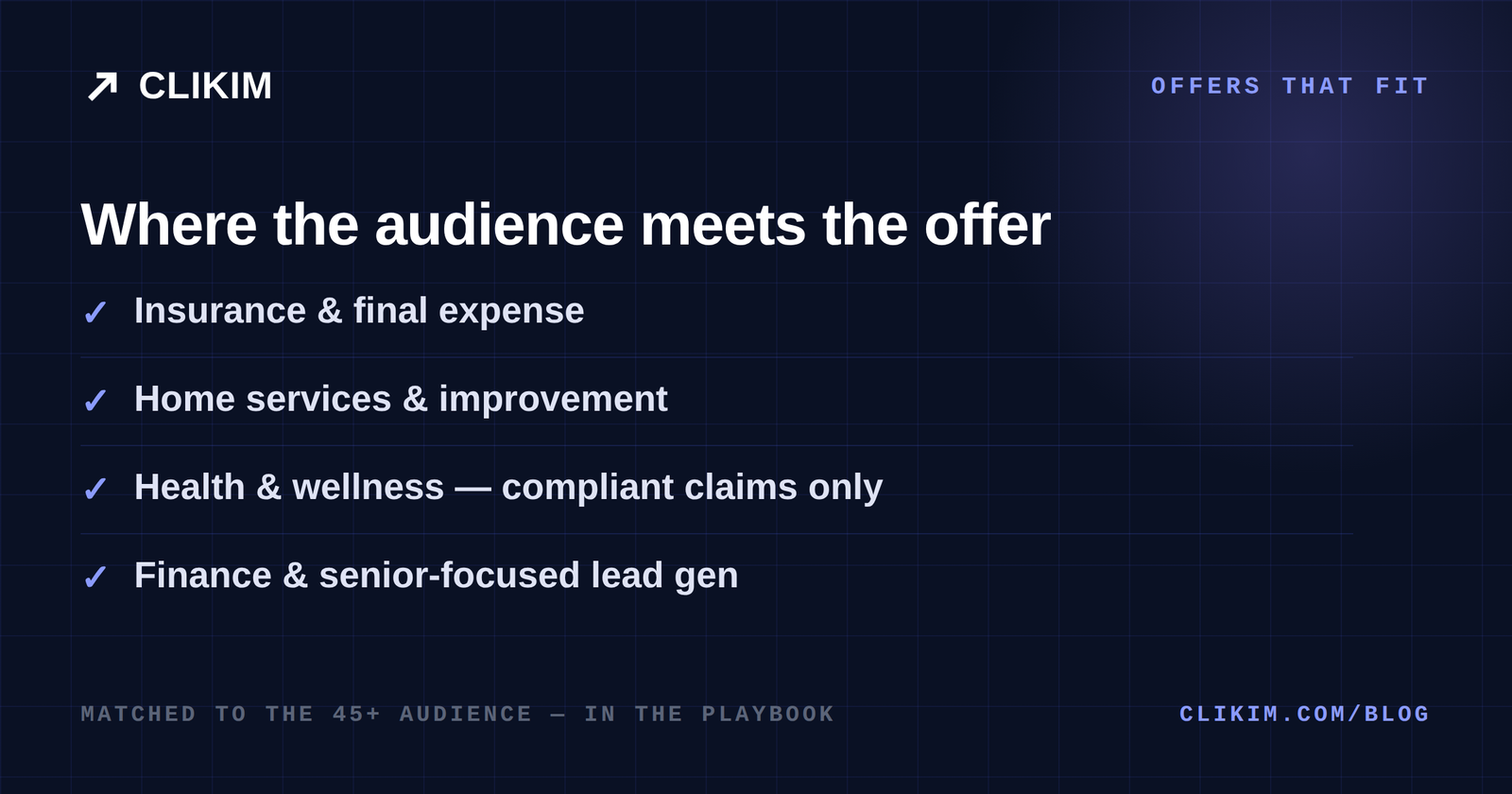 ↗ CLIKIM

OFFERS THAT FIT

Where the audience meets the offer

✓ Insurance & final expense

✓ Home services & improvement

✓ Health & wellness — compliant claims only

✓ Finance & senior-focused lead gen

MATCHED TO THE 45+ AUDIENCE — IN THE PLAYBOOK

CLIKIM.COM/BLOG